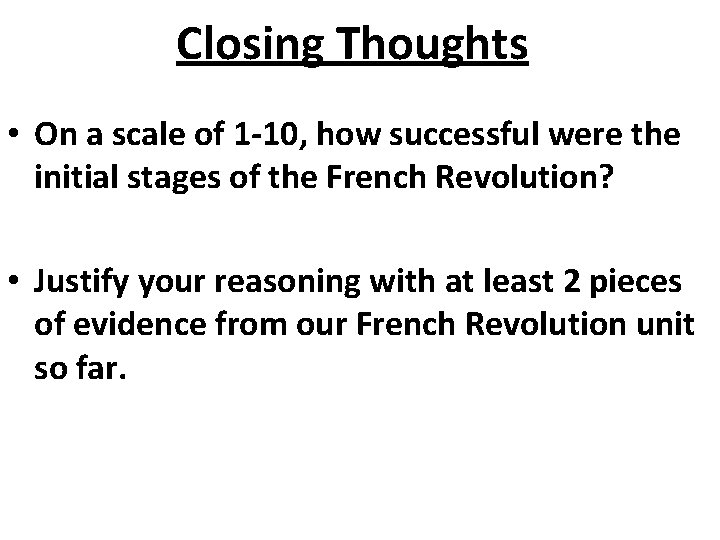 Closing Thoughts

• On a scale of 1-10, how successful were the initial stages of the French Revolution?

• Justify your reasoning with at least 2 pieces of evidence from our French Revolution unit so far.